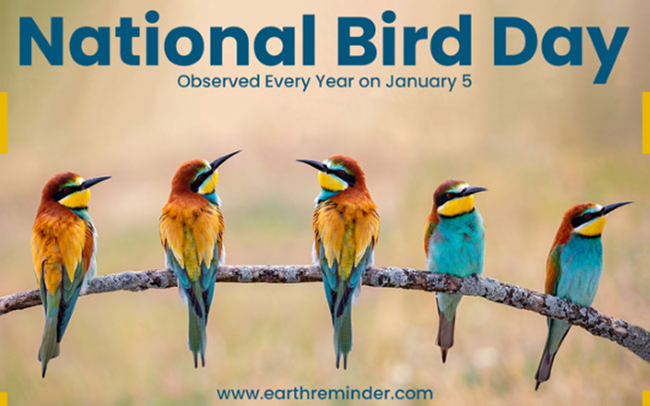 National Bird Day
Observed Every Year on January 5

www.earthreminder.com